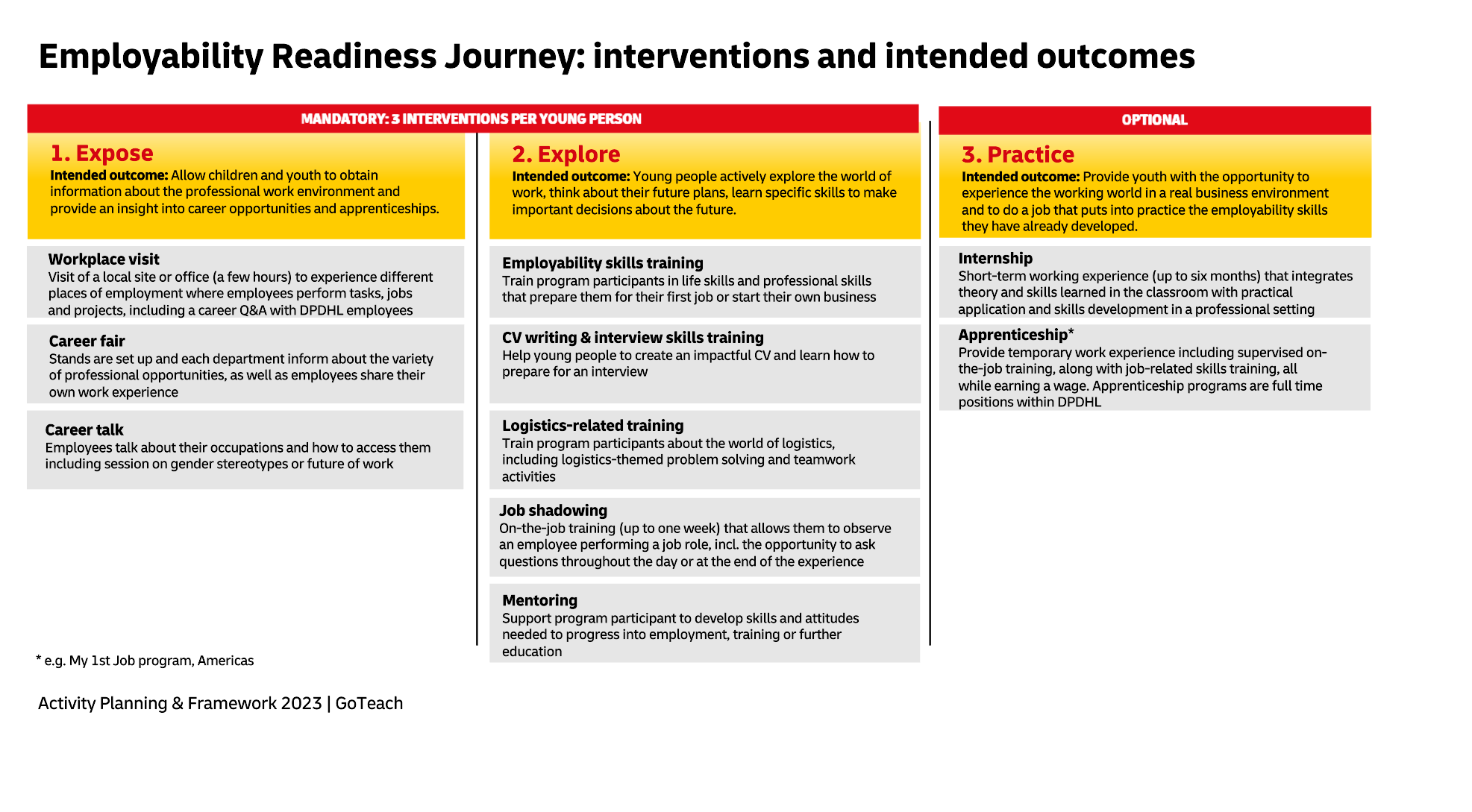 Employability Readiness Journey: interventions and intended outcomes

MANDATORY: 3 INTERVENTIONS PER YOUNG PERSON

1. Expose
Intended outcome: Allow children and youth to obtain information about the professional work environment and provide an insight into career opportunities and apprenticeships.

Workplace visit
Visit of a local site or office (a few hours) to experience different places of employment where employees perform tasks, jobs and projects, including a career Q&A with DPDHL employees

Career fair
Stands are set up and each department inform about the variety of professional opportunities, as well as employees share their own work experience

Career talk
Employees talk about their occupations and how to access them including session on gender stereotypes or future of work

2. Explore
Intended outcome: Young people actively explore the world of work, think about their future plans, learn specific skills to make important decisions about the future.

Employability skills training
Train program participants in life skills and professional skills that prepare them for their first job or start their own business

CV writing & interview skills training
Help young people to create an impactful CV and learn how to prepare for an interview

Logistics-related training
Train program participants about the world of logistics, including logistics-themed problem solving and teamwork activities

Job shadowing
On-the-job training (up to one week) that allows them to observe an employee performing a job role, incl. the opportunity to ask questions throughout the day or at the end of the experience

Mentoring
Support program participant to develop skills and attitudes needed to progress into employment, training or further education

OPTIONAL

3. Practice
Intended outcome: Provide youth with the opportunity to experience the working world in a real business environment and to do a job that puts into practice the employability skills they have already developed.

Internship
Short-term working experience (up to six months) that integrates theory and skills learned in the classroom with practical application and skills development in a professional setting

Apprenticeship*
Provide temporary work experience including supervised on-the-job training, along with job-related skills training, all while earning a wage. Apprenticeship programs are full time positions within DPDHL

* e.g. My 1st Job program, Americas

Activity Planning & Framework 2023 | GoTeach